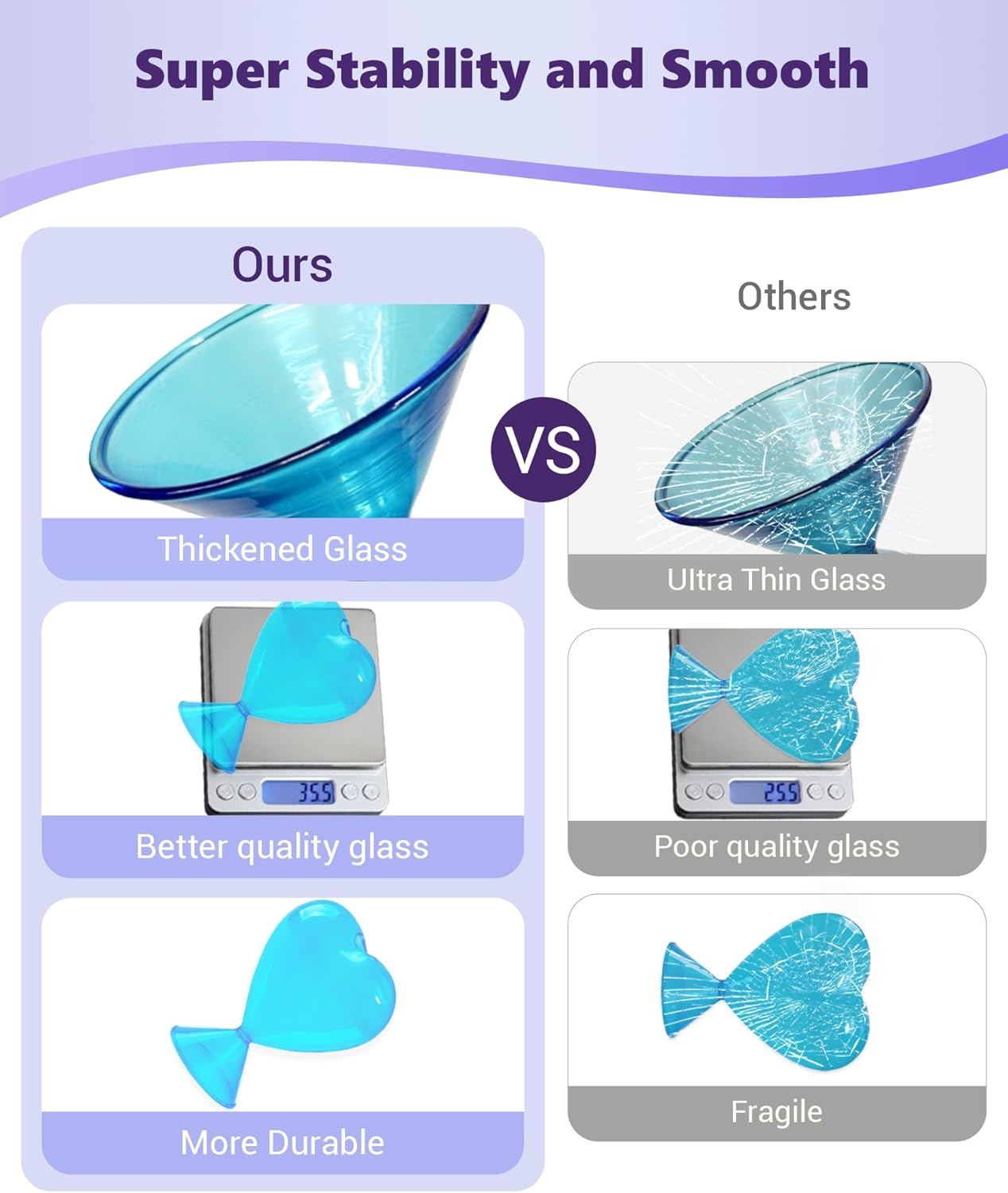 Super Stability and Smooth

Ours

Thickened Glass

355

Better quality glass

More Durable

VS

Others

Ultra Thin Glass

255

Poor quality glass

Fragile